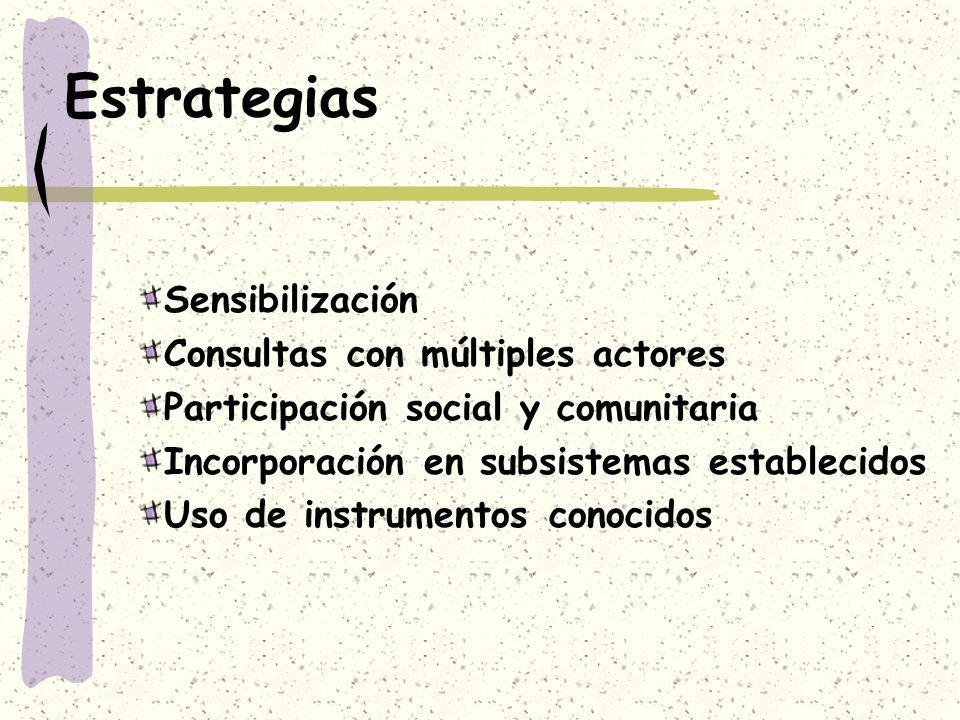 Estrategias

Sensibilización
Consultas con múltiples actores
Participación social y comunitaria
Incorporación en subsistemas establecidos
Uso de instrumentos conocidos